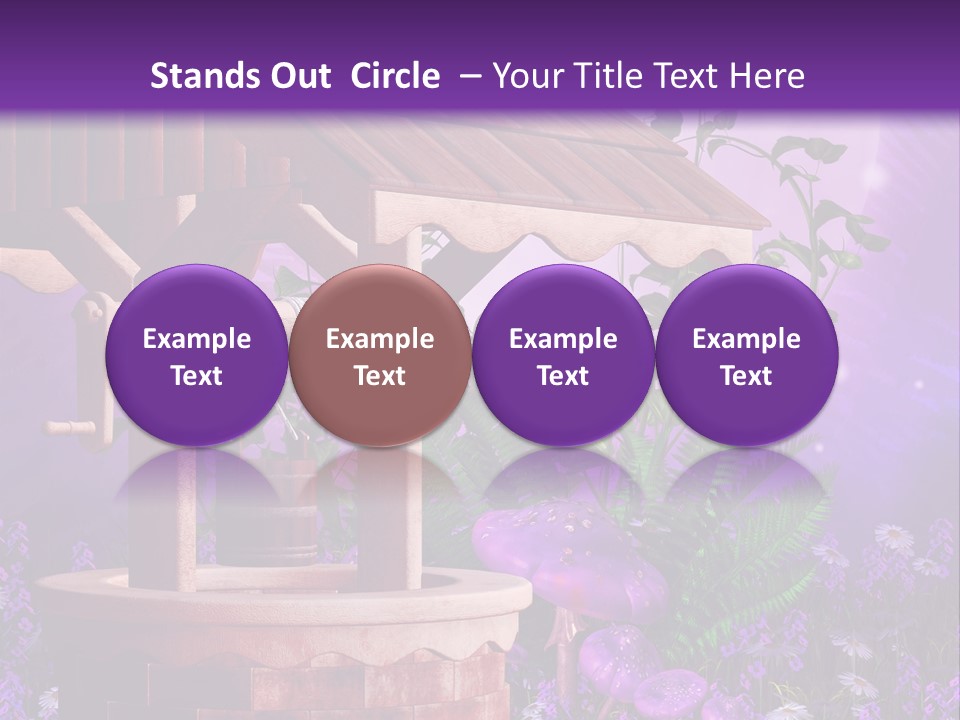 Stands Out Circle – Your Title Text Here

Example Text

Example Text

Example Text

Example Text